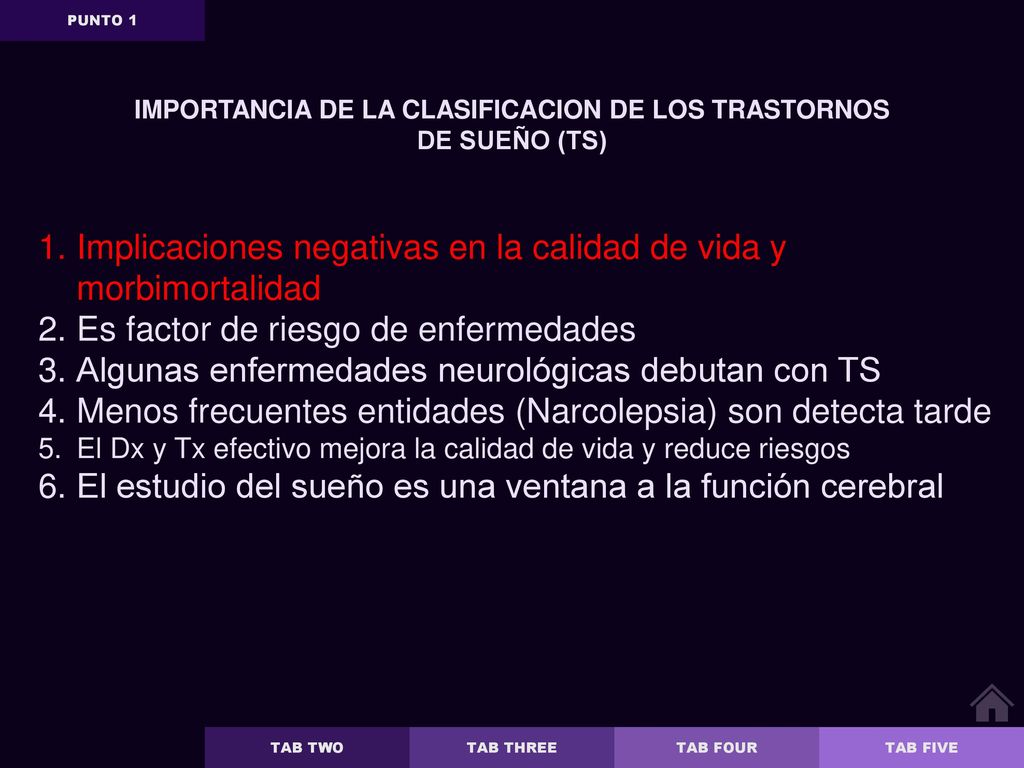 PUNTO 1

IMPORTANCIA DE LA CLASIFICACION DE LOS TRASTORNOS DE SUEÑO (TS)

1. Implicaciones negativas en la calidad de vida y morbimortalidad
2. Es factor de riesgo de enfermedades
3. Algunas enfermedades neurológicas debutan con TS
4. Menos frecuentes entidades (Narcolepsia) son detecta tarde
5. El Dx y Tx efectivo mejora la calidad de vida y reduce riesgos
6. El estudio del sueño es una ventana a la función cerebral

TAB TWO
TAB THREE
TAB FOUR
TAB FIVE